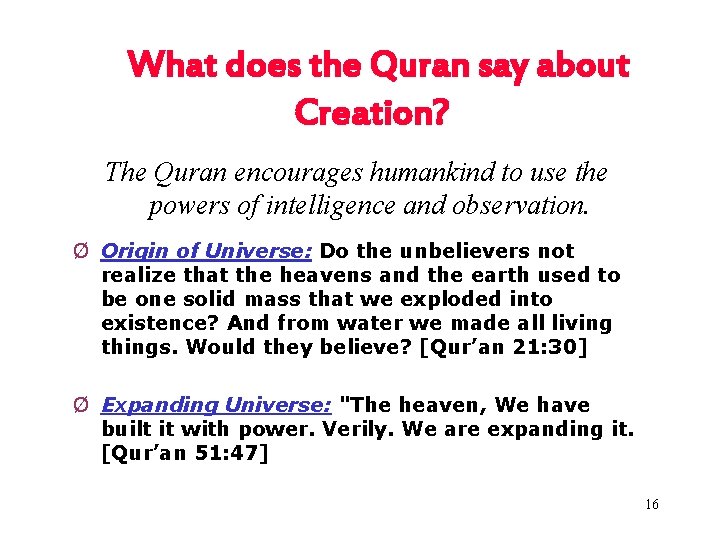 What does the Quran say about Creation?

The Quran encourages humankind to use the powers of intelligence and observation.

Ø Origin of Universe: Do the unbelievers not realize that the heavens and the earth used to be one solid mass that we exploded into existence? And from water we made all living things. Would they believe? [Qur'an 21:30]

Ø Expanding Universe: "The heaven, We have built it with power. Verily. We are expanding it. [Qur'an 51:47]

16